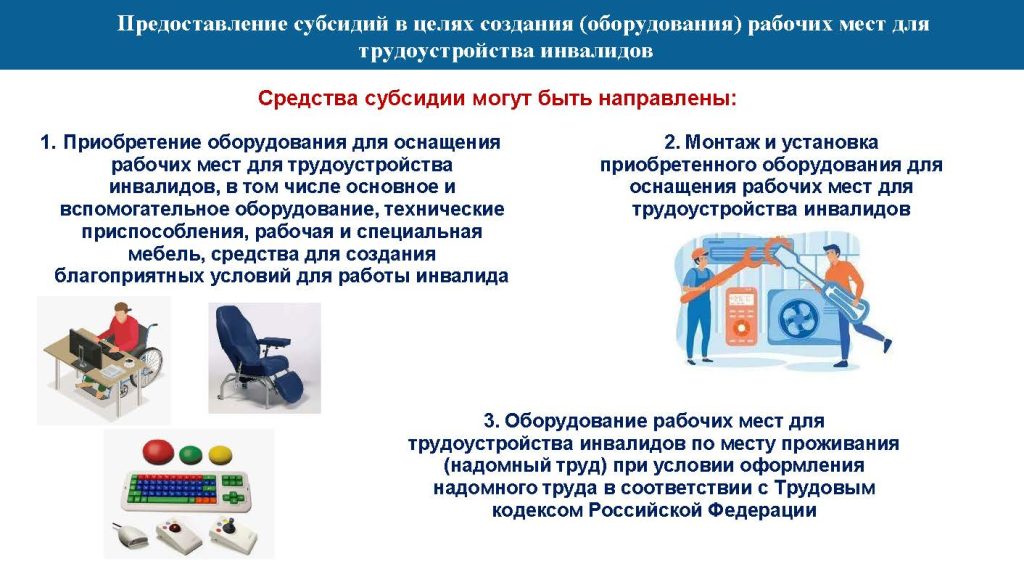 Предоставление субсидий в целях создания (оборудования) рабочих мест для трудоустройства инвалидов

Средства субсидии могут быть направлены:

1. Приобретение оборудования для оснащения рабочих мест для трудоустройства инвалидов, в том числе основное и вспомогательное оборудование, технические приспособления, рабочая и специальная мебель, средства для создания благоприятных условий для работы инвалида

2. Монтаж и установка приобретенного оборудования для оснащения рабочих мест для трудоустройства инвалидов

3. Оборудование рабочих мест для трудоустройства инвалидов по месту проживания (надомный труд) при условии оформления надомного труда в соответствии с Трудовым кодексом Российской Федерации